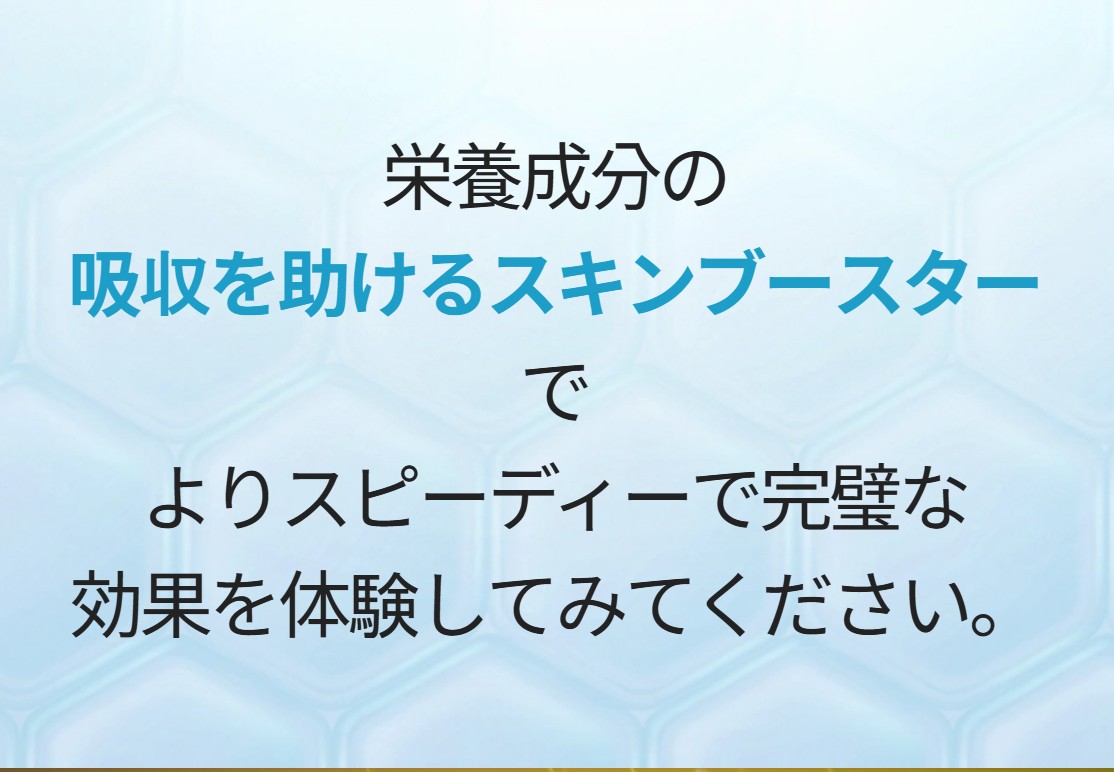 栄養成分の
吸収を助けるスキンブースター
で
よりスピーディーで完璧な
効果を体験してみてください。